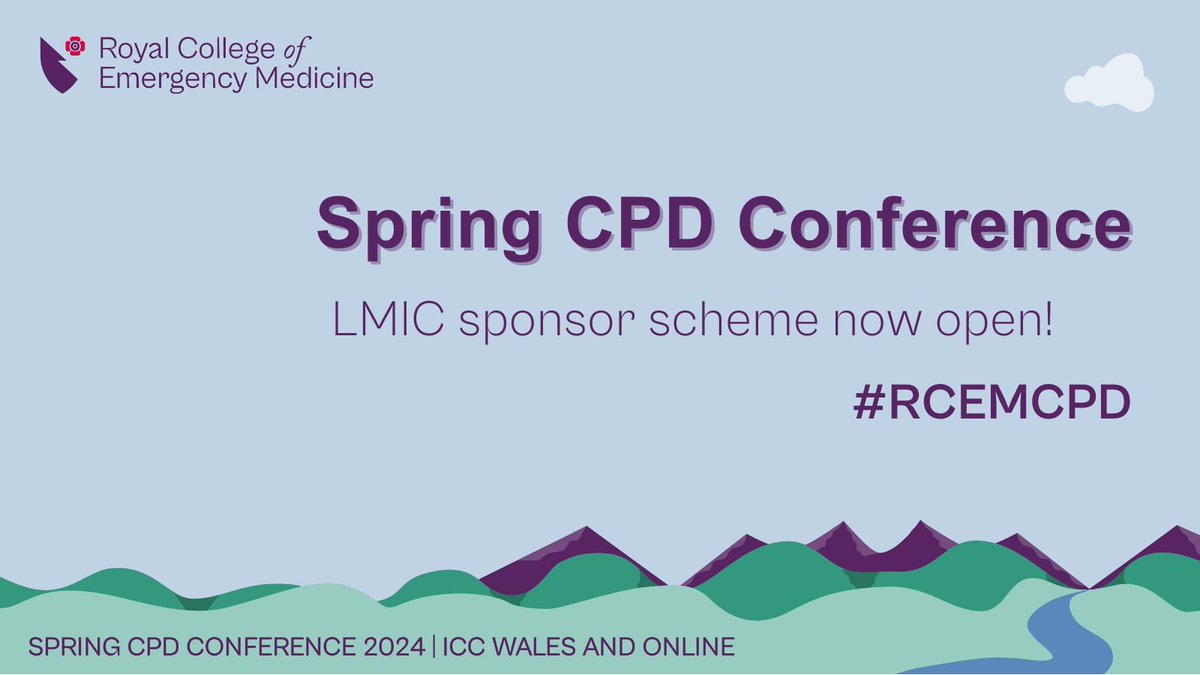 Royal College of Emergency Medicine

Spring CPD Conference

LMIC sponsor scheme now open!

#RCEMCPD

SPRING CPD CONFERENCE 2024 | ICC WALES AND ONLINE